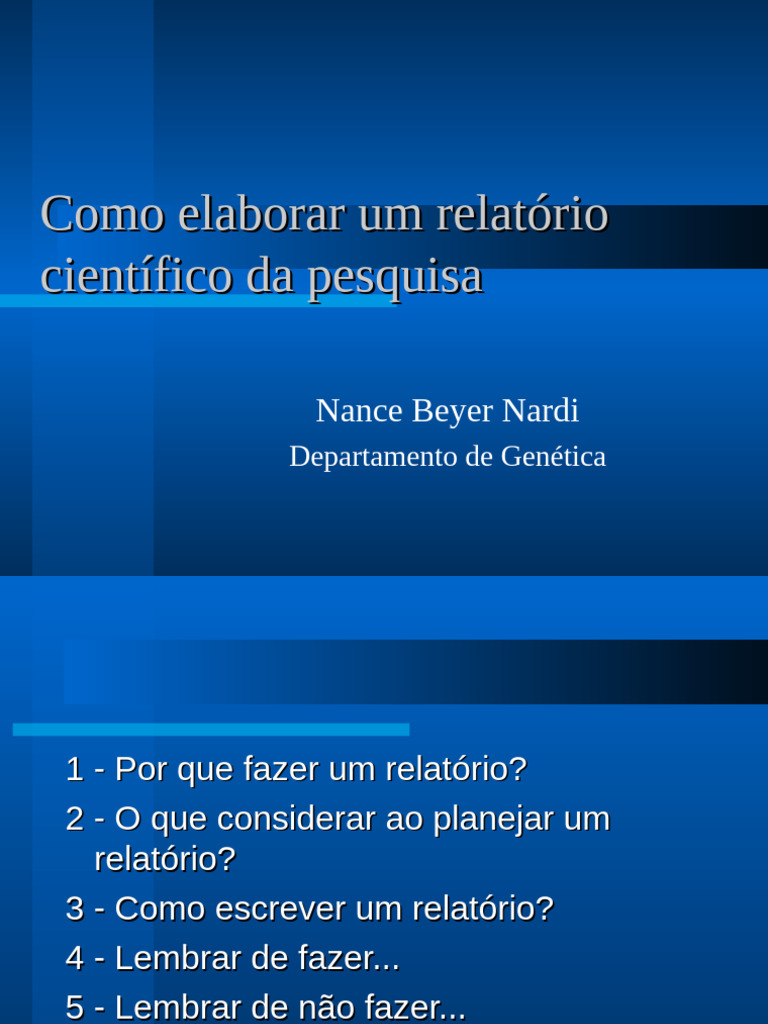 Como elaborar um relatório científico da pesquisa

Nance Beyer Nardi

Departamento de Genética

1 - Por que fazer um relatório?

2 - O que considerar ao planejar um relatório?

3 - Como escrever um relatório?

4 - Lembrar de fazer...

5 - Lembrar de não fazer...